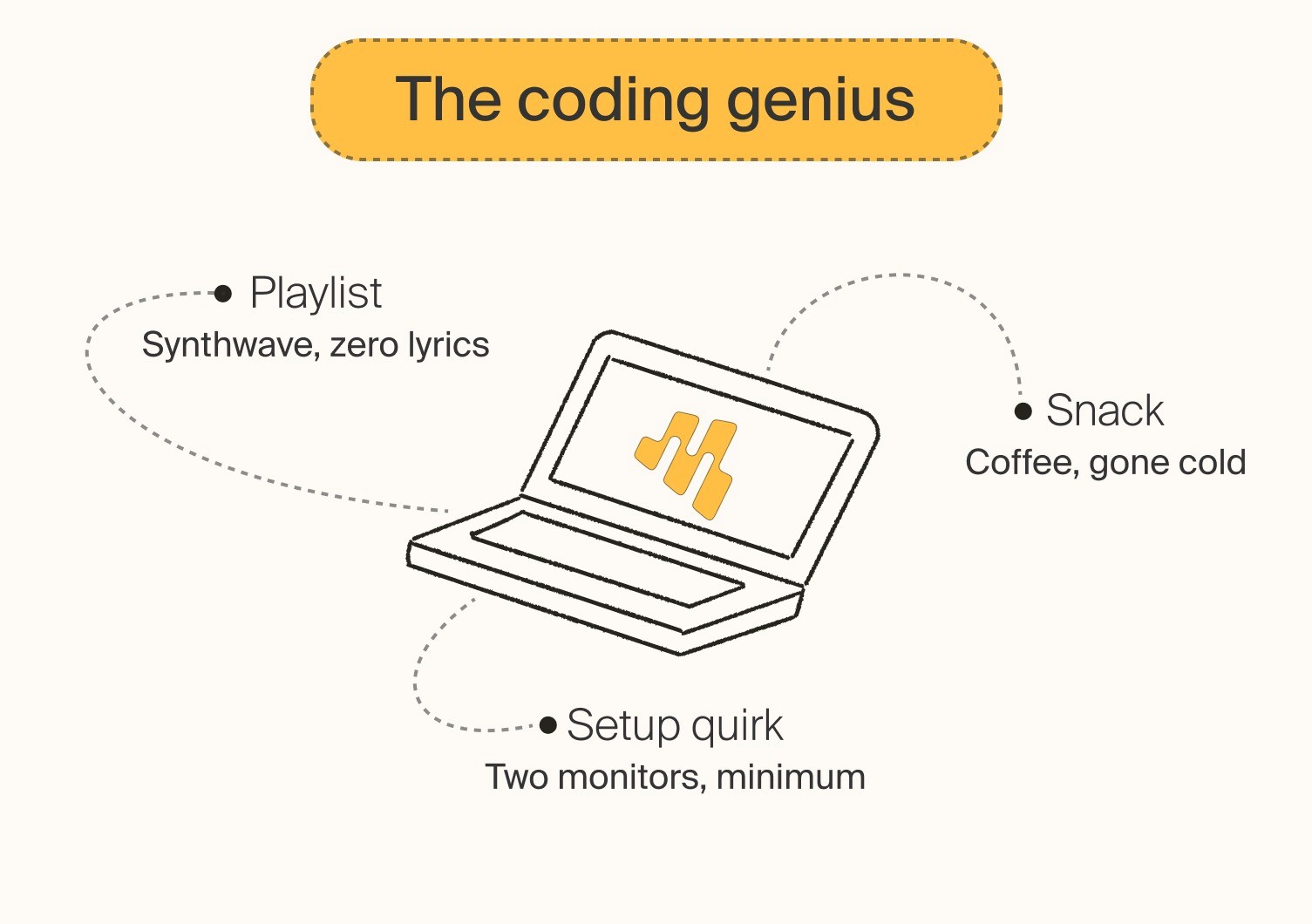 The coding genius

Playlist
Synthwave, zero lyrics

Snack
Coffee, gone cold

Setup quirk
Two monitors, minimum